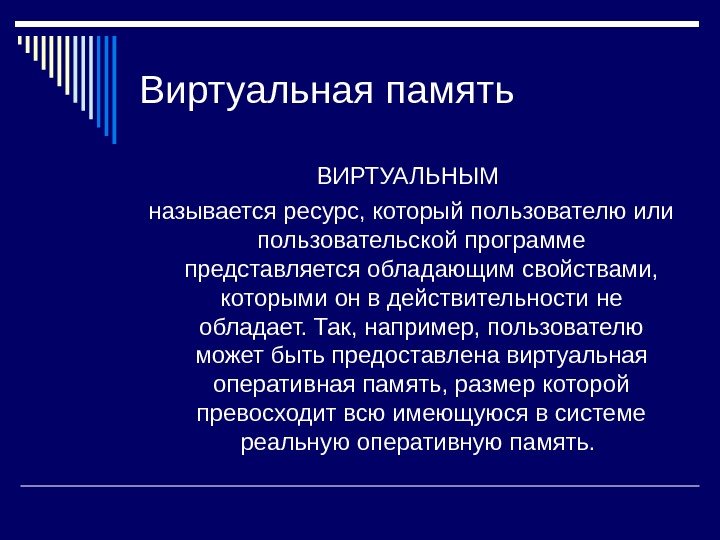 Виртуальная память

ВИРТУАЛЬНЫМ

называется ресурс, который пользователю или пользовательской программе представляется обладающим свойствами, которыми он в действительности не обладает. Так, например, пользователю может быть предоставлена виртуальная оперативная память, размер которой превосходит всю имеющуюся в системе реальную оперативную память.